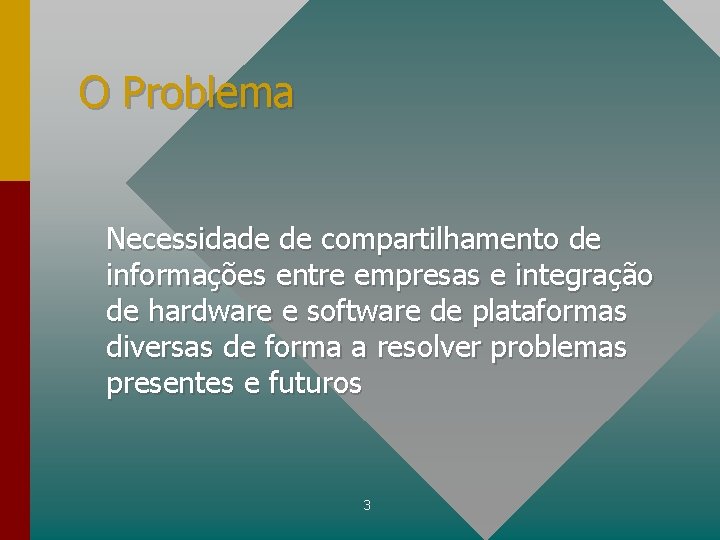 O Problema

Necessidade de compartilhamento de informações entre empresas e integração de hardware e software de plataformas diversas de forma a resolver problemas presentes e futuros

3